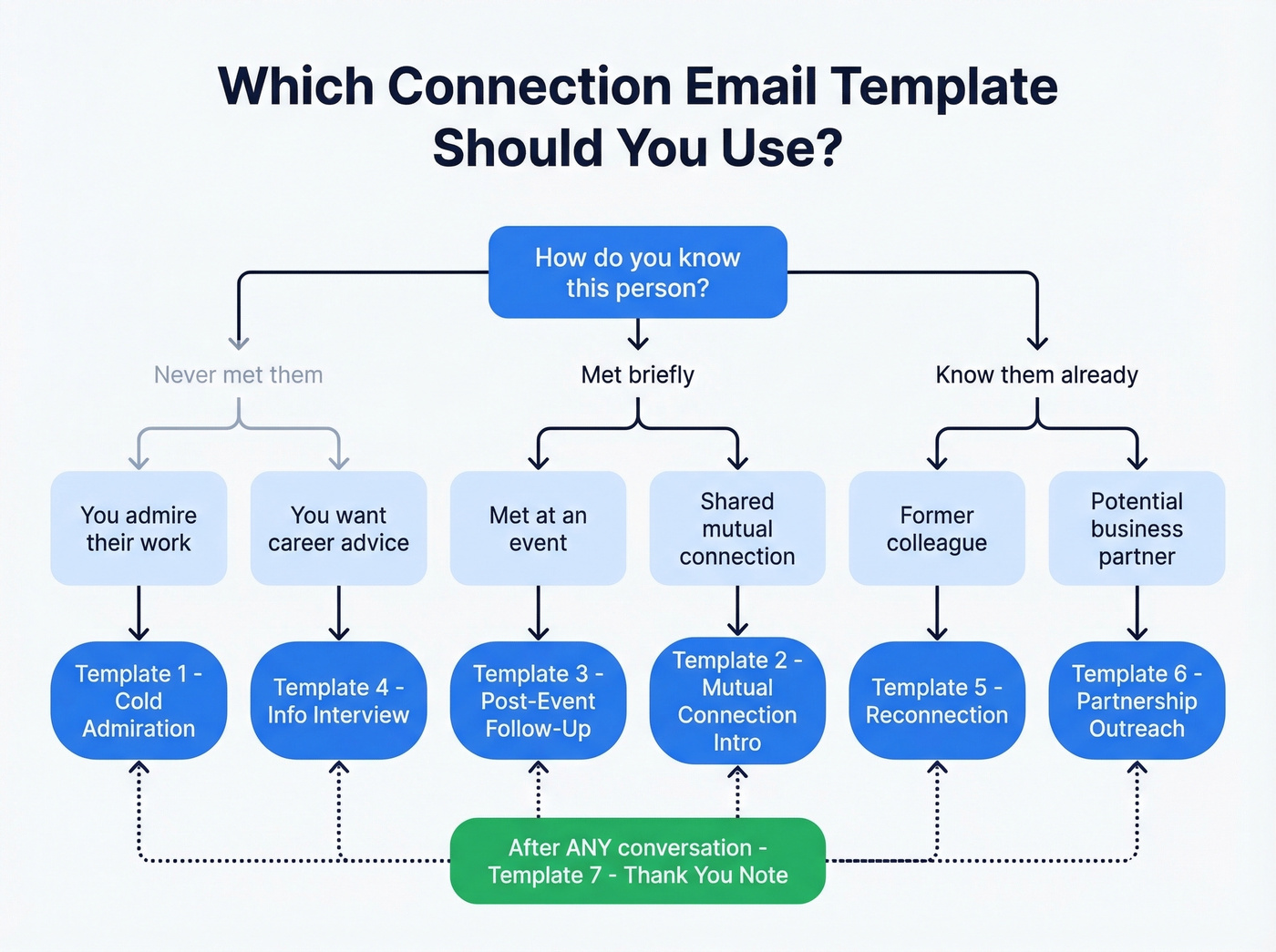 Which Connection Email Template Should You Use?

How do you know this person?

Never met them

Met briefly

Know them already

You admire their work

You want career advice

Met at an event

Shared mutual connection

Former colleague

Potential business partner

Template 1 - Cold Admiration

Template 4 - Info Interview

Template 3 - Post-Event Follow-Up

Template 2 - Mutual Connection Intro

Template 5 - Reconnection

Template 6 - Partnership Outreach

After ANY conversation - Template 7 - Thank You Note